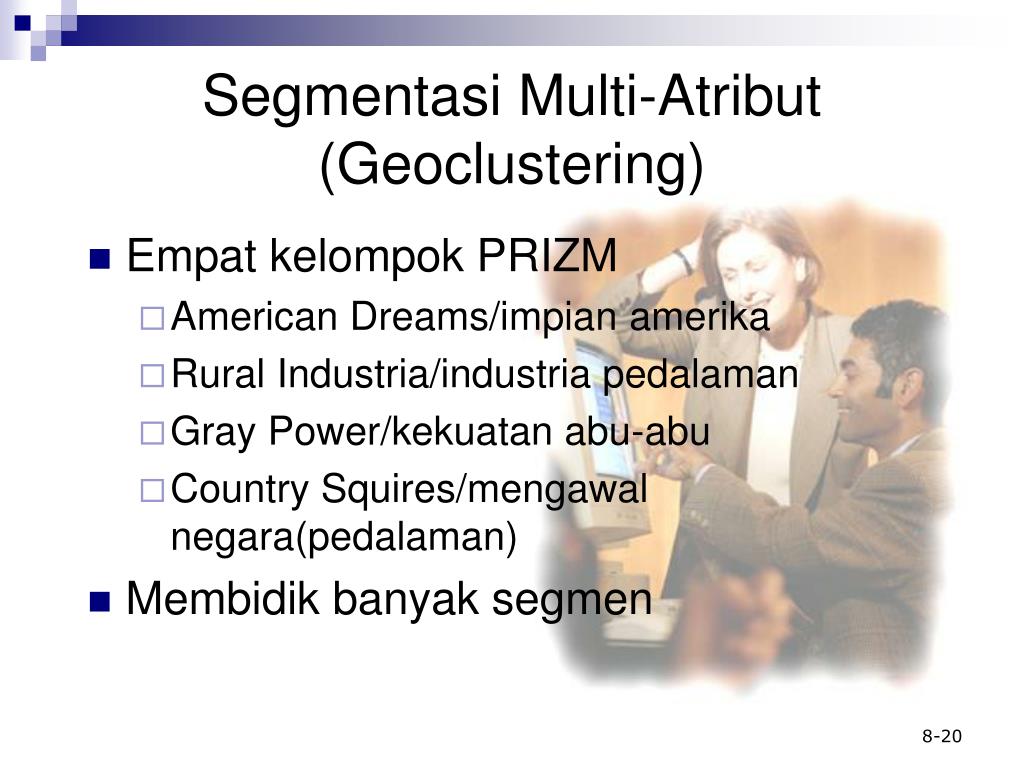 Segmentasi Multi-Atribut (Geoclustering)

Empat kelompok PRIZM
American Dreams/impian amerika
Rural Industria/industria pedalaman
Gray Power/kekuatan abu-abu
Country Squires/mengawal negara(pedalaman)

Membidik banyak segmen

8-20